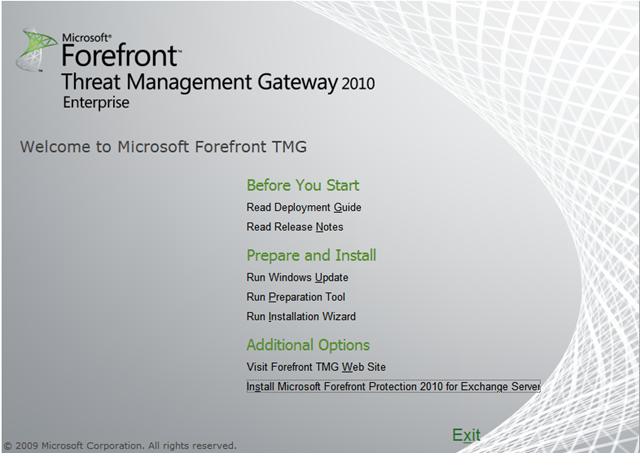 Microsoft®
Forefront™
Threat Management Gateway 2010
Enterprise

Welcome to Microsoft Forefront TMG

Before You Start
Read Deployment Guide
Read Release Notes

Prepare and Install
Run Windows Update
Run Preparation Tool
Run Installation Wizard

Additional Options
Visit Forefront TMG Web Site
Install Microsoft Forefront Protection 2010 for Exchange Server

Exit

© 2009 Microsoft Corporation. All rights reserved.